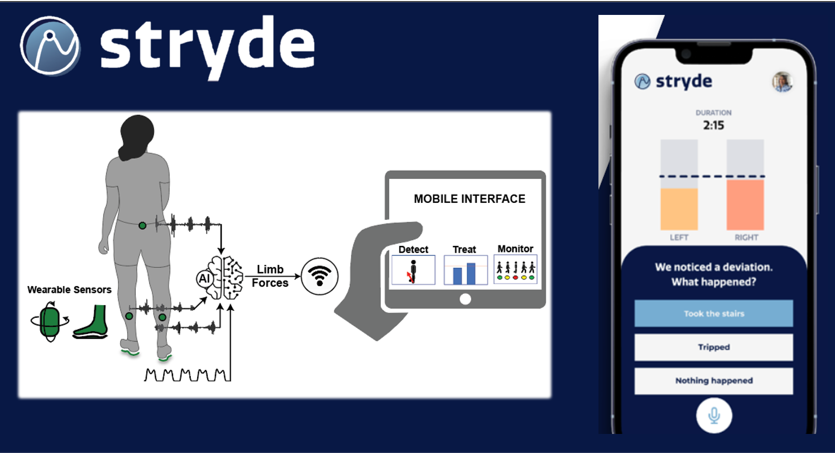 stryde

Wearable Sensors

AI

Limb Forces

MOBILE INTERFACE

Detect

Treat

Monitor

stryde

DURATION
2:15

LEFT

RIGHT

We noticed a deviation. What happened?

Took the stairs

Tripped

Nothing happened